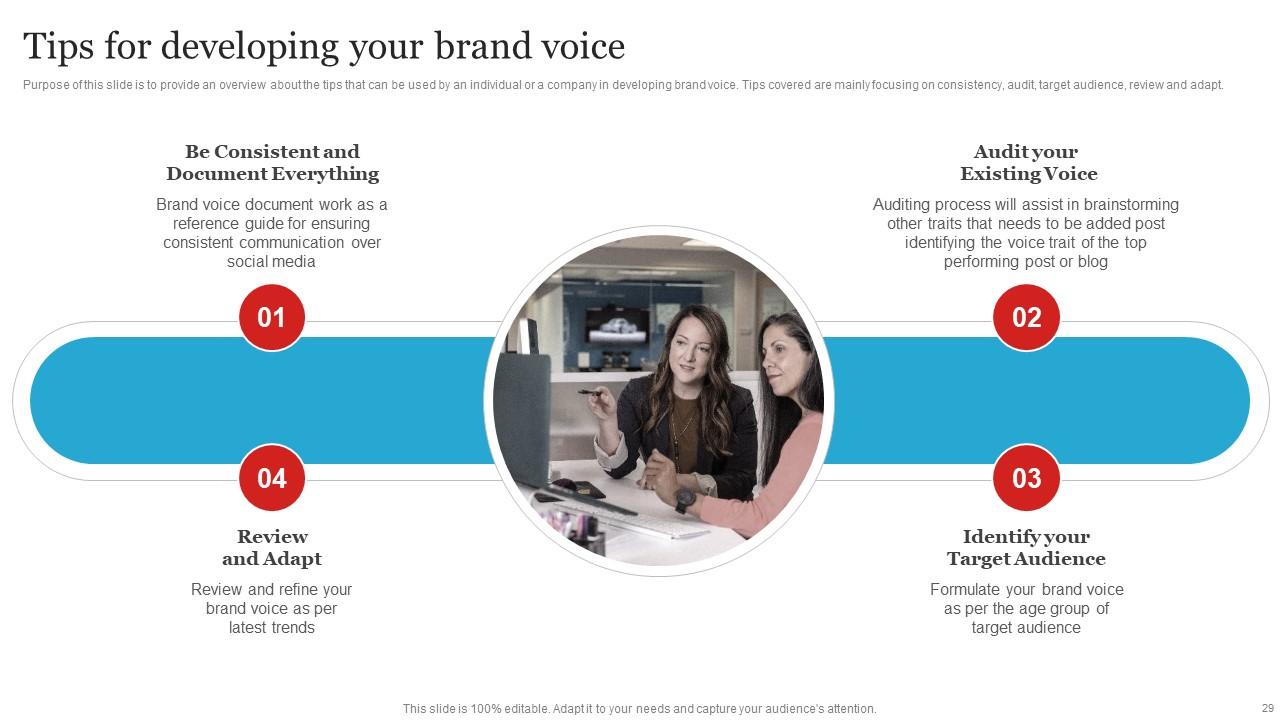 Tips for developing your brand voice

Purpose of this slide is to provide an overview about the tips that can be used by an individual or a company in developing brand voice. Tips covered are mainly focusing on consistency, audit, target audience, review and adapt.

Be Consistent and Document Everything

Brand voice document work as a reference guide for ensuring consistent communication over social media

01

Audit your Existing Voice

Auditing process will assist in brainstorming other traits that needs to be added post identifying the voice trait of the top performing post or blog

02

04

Review and Adapt

Review and refine your brand voice as per latest trends

03

Identify your Target Audience

Formulate your brand voice as per the age group of target audience

This slide is 100% editable. Adapt it to your needs and capture your audience's attention.

29